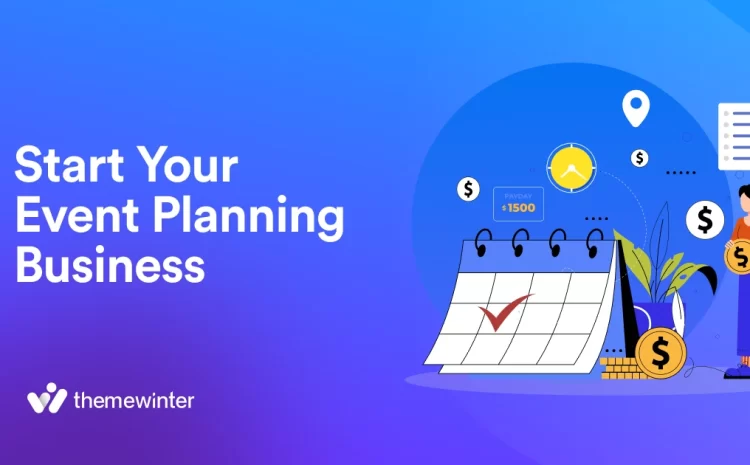 Start Your Event Planning Business

PAYDAY
$1500

$
$
$
$
$

themewinter